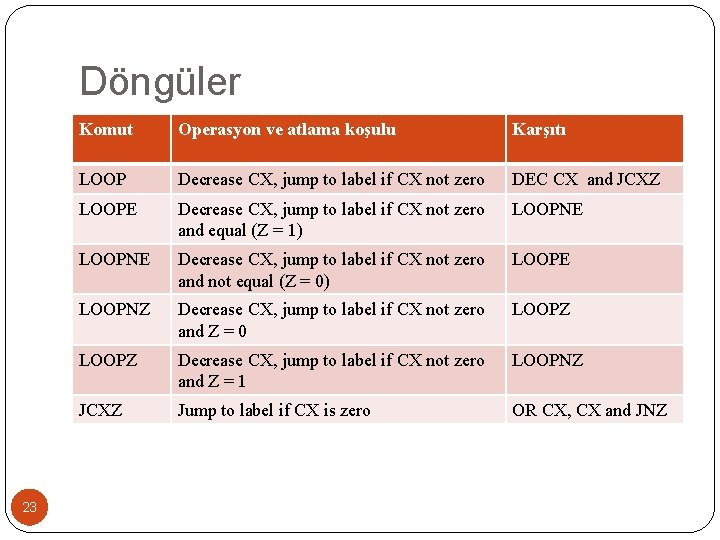 Döngüler

| Komut | Operasyon ve atlama koşulu | Karşıtı |
|---|---|---|
| LOOP | Decrease CX, jump to label if CX not zero | DEC CX and JCXZ |
| LOOPE | Decrease CX, jump to label if CX not zero and equal (Z = 1) | LOOPNE |
| LOOPNE | Decrease CX, jump to label if CX not zero and not equal (Z = 0) | LOOPE |
| LOOPNZ | Decrease CX, jump to label if CX not zero and Z = 0 | LOOPZ |
| LOOPZ | Decrease CX, jump to label if CX not zero and Z = 1 | LOOPNZ |
| JCXZ | Jump to label if CX is zero | OR CX, CX and JNZ |

23